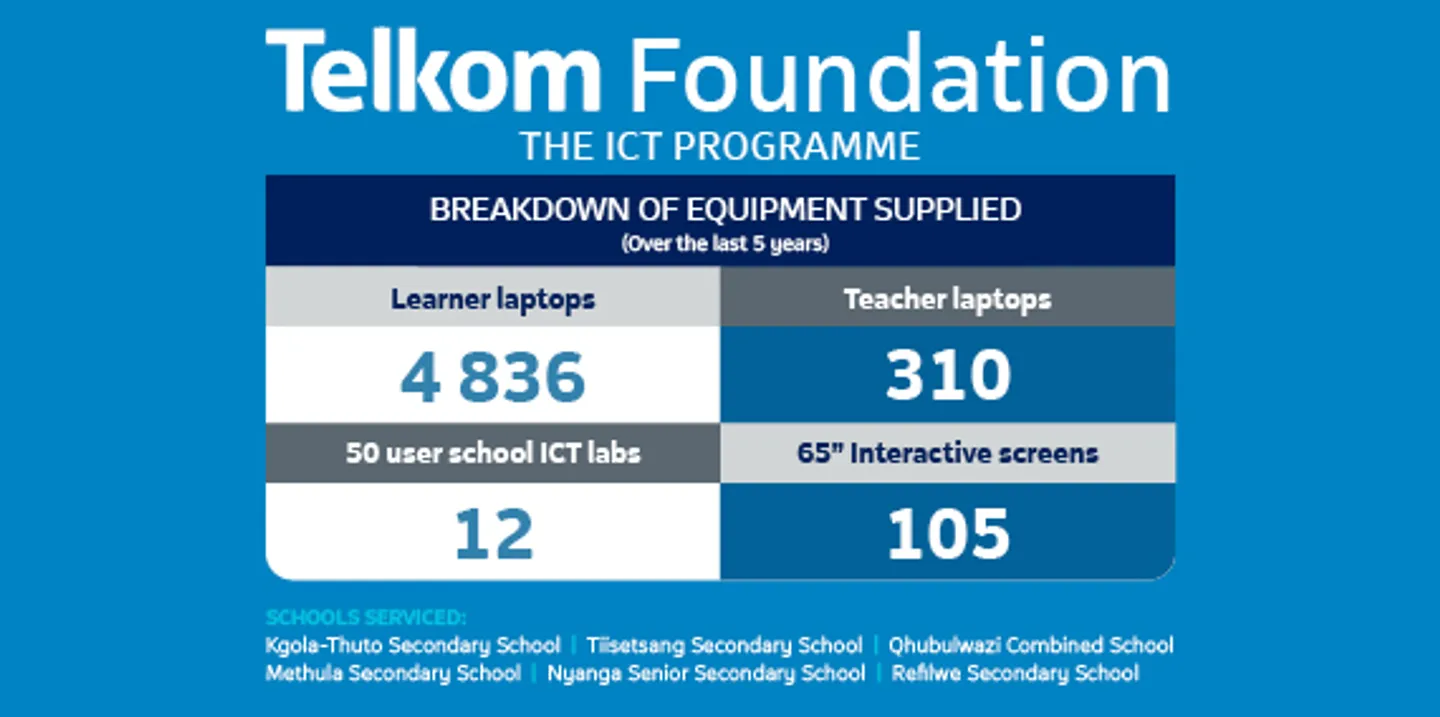 Telkom Foundation
THE ICT PROGRAMME

BREAKDOWN OF EQUIPMENT SUPPLIED
(Over the last 5 years)

| Learner laptops | Teacher laptops |
|---|---|
| 4 836 | 310 |
| 50 user school ICT labs | 65" Interactive screens |
| 12 | 105 |

SCHOOLS SERVICED:
Kgola-Thuto Secondary School | Tiisetsang Secondary School | Qhubulwazi Combined School
Methula Secondary School | Nyanga Senior Secondary School | Refilwe Secondary School